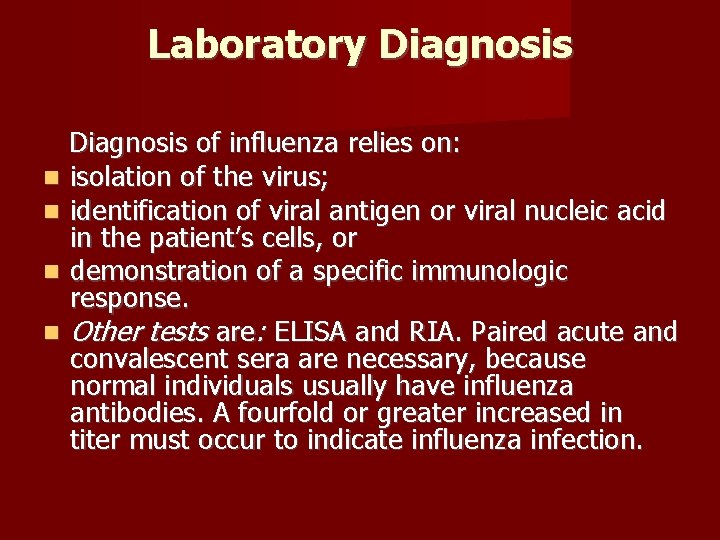 Laboratory Diagnosis

Diagnosis of influenza relies on:

- isolation of the virus;
- identification of viral antigen or viral nucleic acid in the patient's cells, or
- demonstration of a specific immunologic response.
- Other tests are: ELISA and RIA. Paired acute and convalescent sera are necessary, because normal individuals usually have influenza antibodies. A fourfold or greater increased in titer must occur to indicate influenza infection.